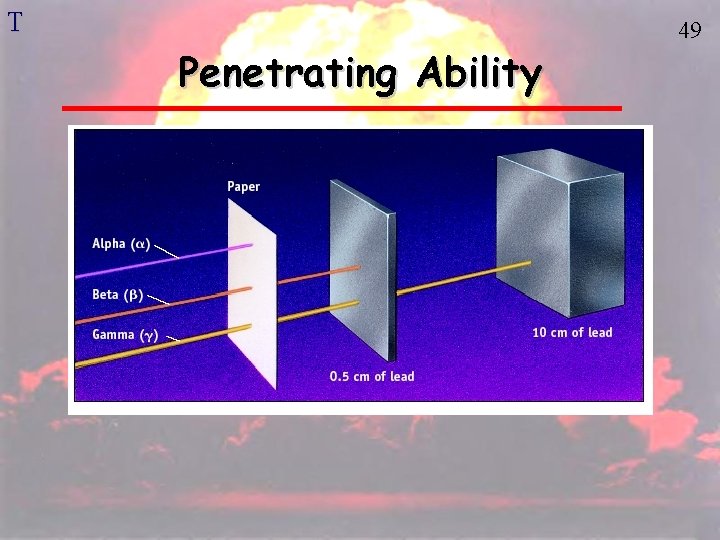 T

49

Penetrating Ability

Paper

Alpha ($\alpha$)

Beta ($\beta$)

Gamma ($\gamma$)

0.5 cm of lead

10 cm of lead